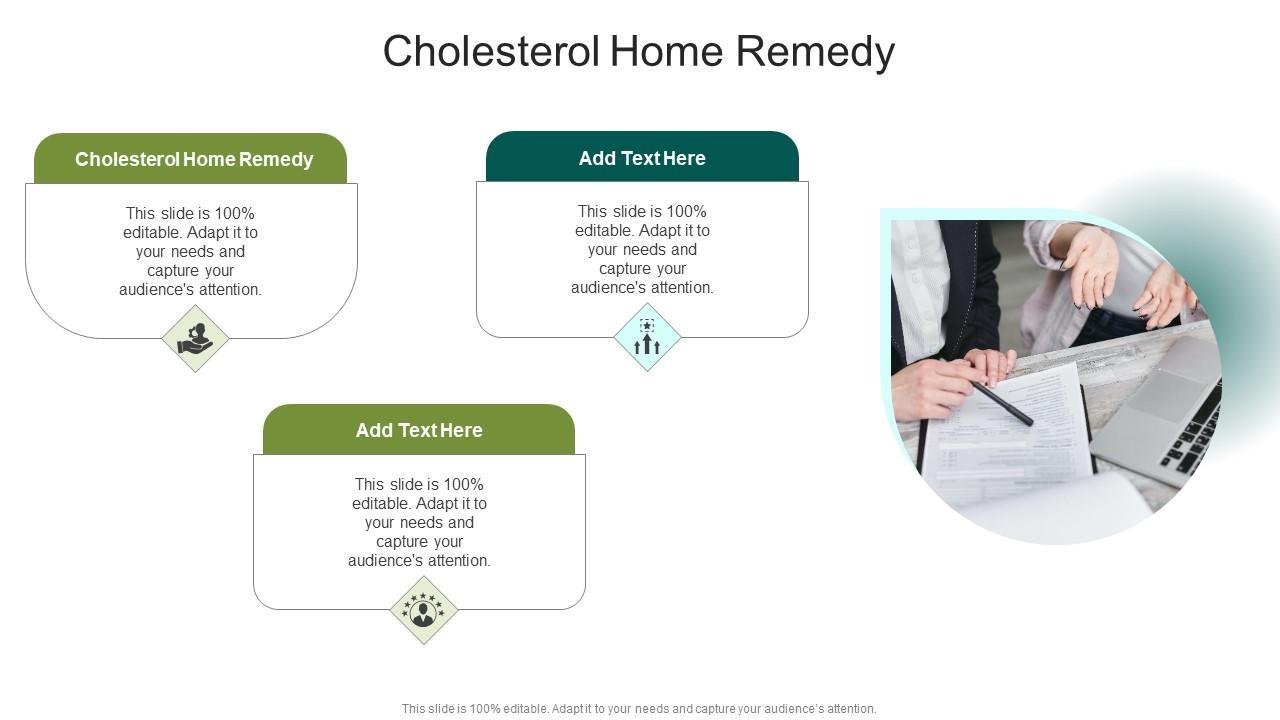 Cholesterol Home Remedy

Cholesterol Home Remedy

This slide is 100% editable. Adapt it to your needs and capture your audience's attention.

Add Text Here

This slide is 100% editable. Adapt it to your needs and capture your audience's attention.

Add Text Here

This slide is 100% editable. Adapt it to your needs and capture your audience's attention.

This slide is 100% editable. Adapt it to your needs and capture your audience's attention.